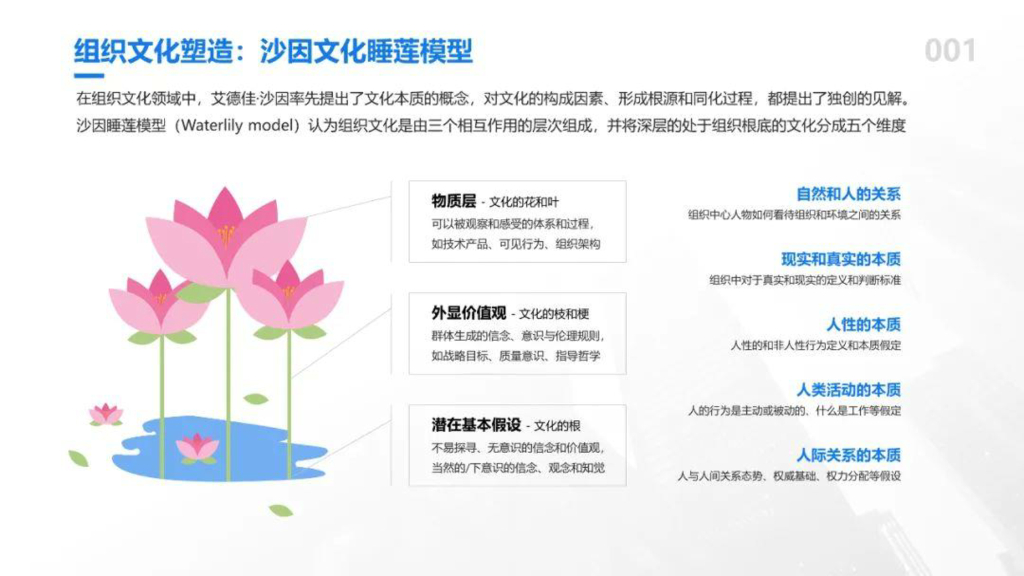 组织文化塑造：沙因文化睡莲模型

001

在组织文化领域中，艾德佳·沙因率先提出了文化本质的概念，对文化的构成因素、形成根源和同化过程，都提出了独创的见解。沙因睡莲模型（Waterlily model）认为组织文化是由三个相互作用的层次组成，并将深层的处于组织根底的文化分成五个维度

物质层 - 文化的花和叶
可以被观察和感受的体系和过程，如技术产品、可见行为、组织架构

外显价值观 - 文化的枝和梗
群体生成的信念、意识与伦理规则，如战略目标、质量意识、指导哲学

潜在基本假设 - 文化的根
不易探寻、无意识的信念和价值观，当然的/下意识的信念、观念和知觉

自然和人的关系
组织中心人物如何看待组织和环境之间的关系

现实和真实的本质
组织中对于真实和现实的定义和判断标准

人性的本质
人性的和非人性行为定义和本质假定

人类活动的本质
人的行为是主动或被动的、什么是工作等假定

人际关系的本质
人与人间关系态势、权威基础、权力分配等假设